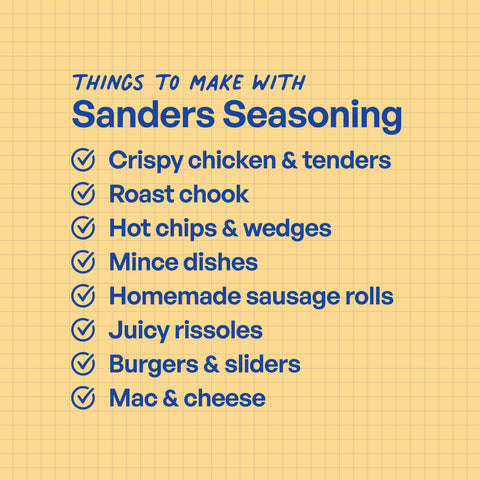 THINGS TO MAKE WITH
Sanders Seasoning

Crispy chicken & tenders
Roast chook
Hot chips & wedges
Mince dishes
Homemade sausage rolls
Juicy rissoles
Burgers & sliders
Mac & cheese